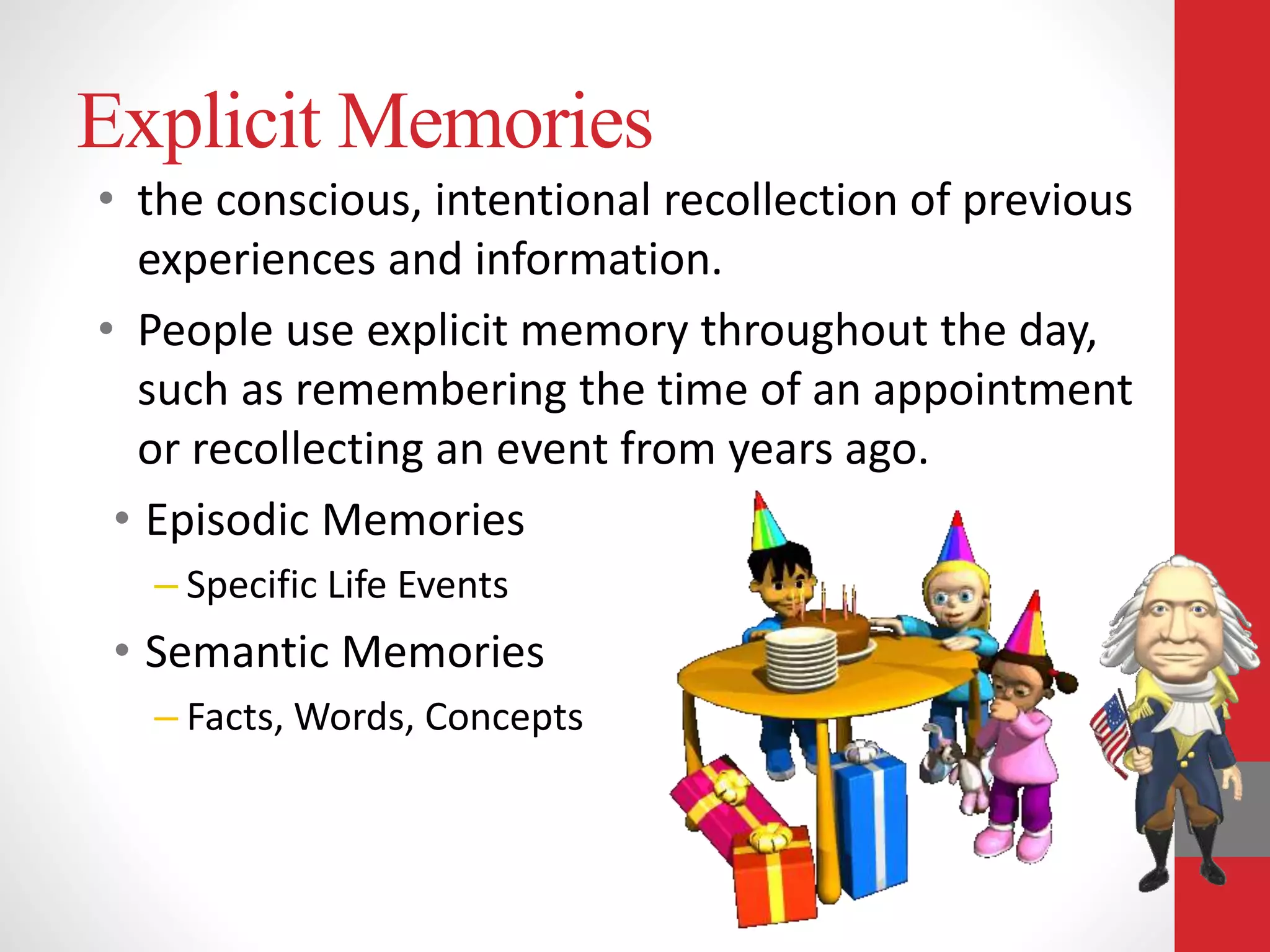 Explicit Memories

• the conscious, intentional recollection of previous experiences and information.

• People use explicit memory throughout the day, such as remembering the time of an appointment or recollecting an event from years ago.

• Episodic Memories

– Specific Life Events

• Semantic Memories

– Facts, Words, Concepts